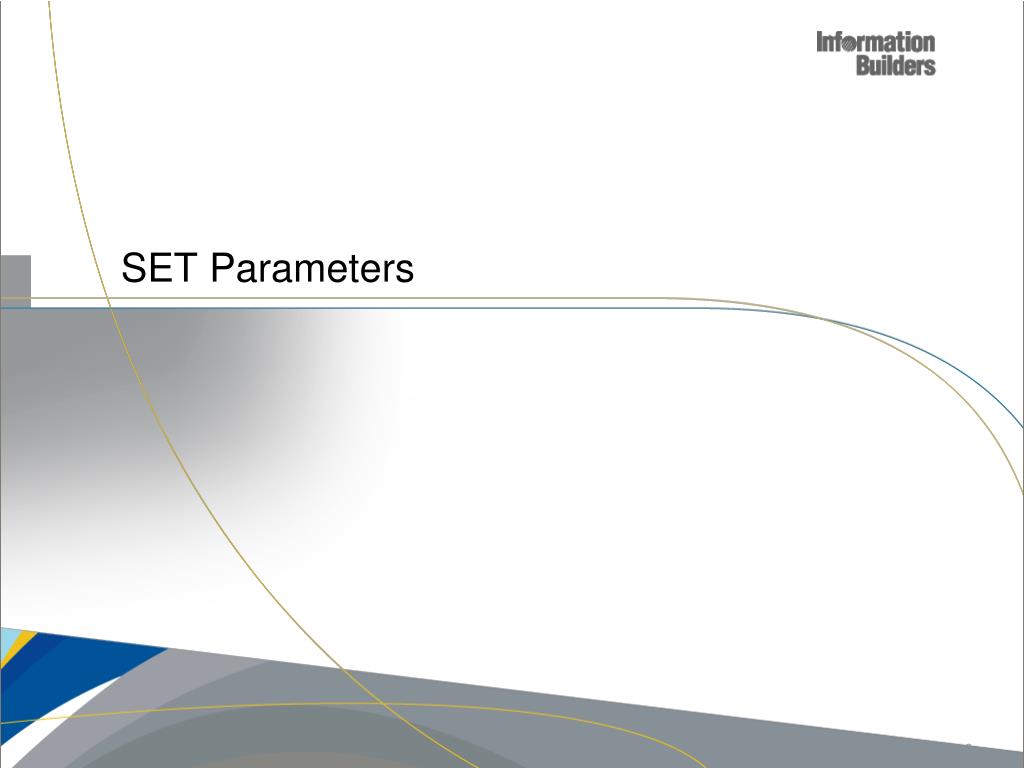 Information Builders

SET Parameters